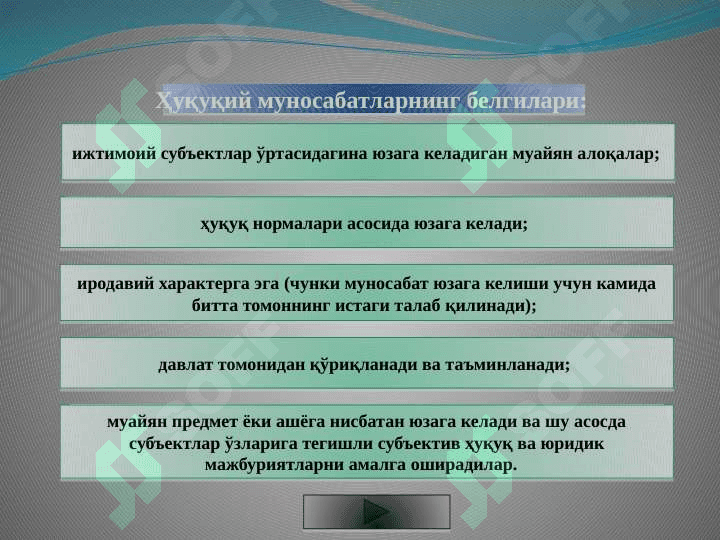 Ҳуқуқий муносабатларнинг белгилари:

ижтимоий субъектлар ўртасидагина юзага келадиган муайян алоқалар;

ҳуқуқ нормалари асосида юзага келади;

иродавий характерга эга (чунки муносабат юзага келиши учун камида битта томоннинг истаги талаб қилинади);

давлат томонидан қўриқланади ва таъминланади;

муайян предмет ёки ашёга нисбатан юзага келади ва шу асосда субъектлар ўзларига тегишли субъектив ҳуқуқ ва юридик мажбуриятларни амалга оширадилар.